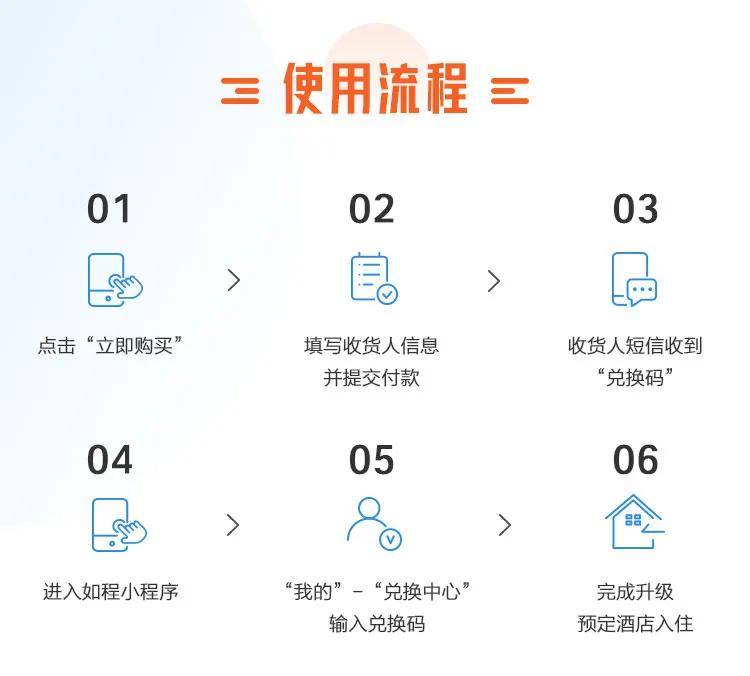 使用流程

01

点击“立即购买”

02

填写收货人信息
并提交付款

03

收货人短信收到
“兑换码”

04

进入如程小程序

05

“我的”-“兑换中心”
输入兑换码

06

完成升级
预定酒店入住